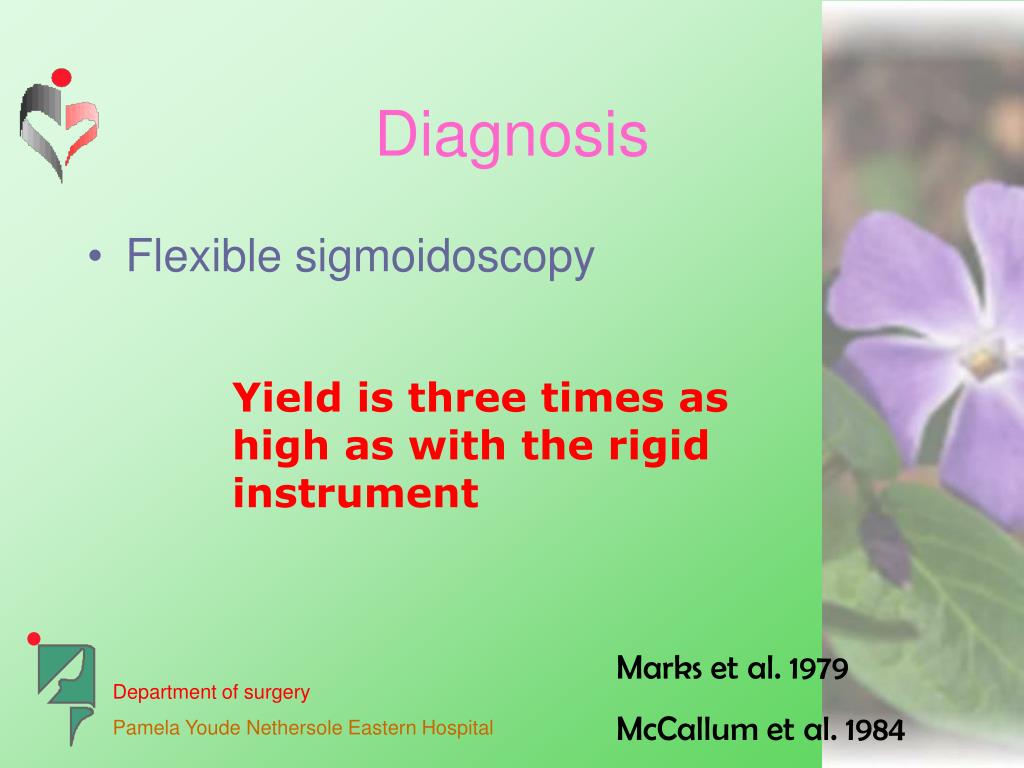 Diagnosis

• Flexible sigmoidoscopy

Yield is three times as high as with the rigid instrument

Marks et al. 1979

McCallum et al. 1984

Department of surgery

Pamela Youde Nethersole Eastern Hospital